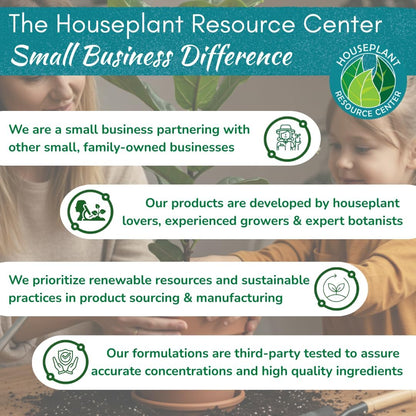 The Houseplant Resource Center
Small Business Difference

HOUSEPLANT
RESOURCE CENTER

We are a small business partnering with other small, family-owned businesses

Our products are developed by houseplant lovers, experienced growers & expert botanists

We prioritize renewable resources and sustainable practices in product sourcing & manufacturing

Our formulations are third-party tested to assure accurate concentrations and high quality ingredients